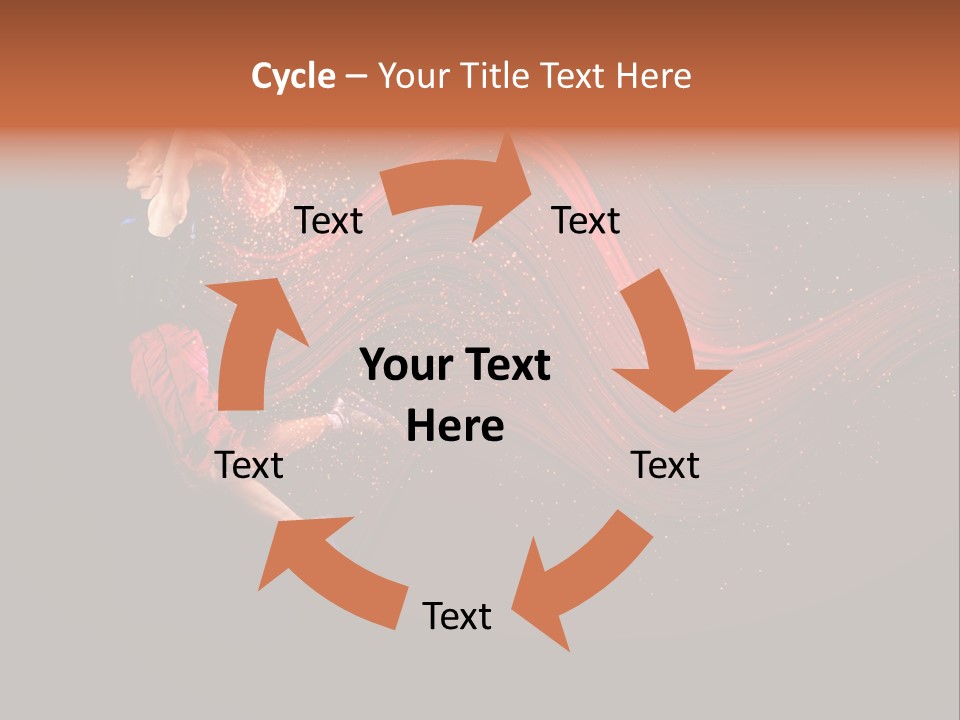 Cycle – Your Title Text Here

Text

Text

Your Text Here

Text

Text

Text